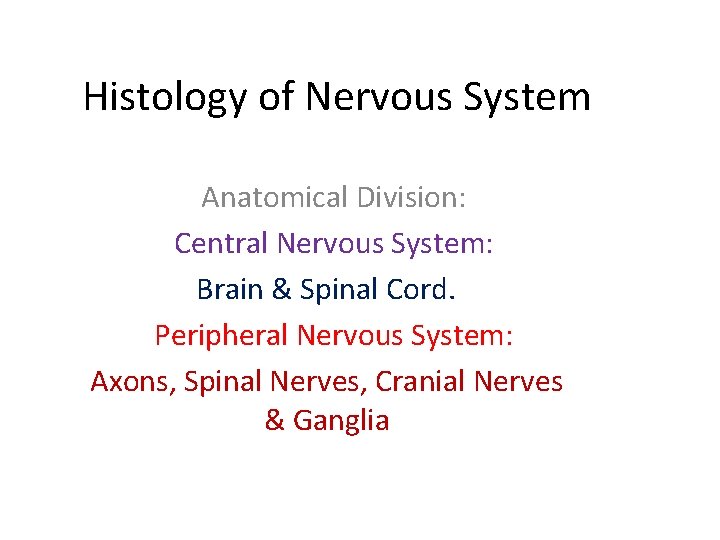 Histology of Nervous System

Anatomical Division:

Central Nervous System:

Brain & Spinal Cord.

Peripheral Nervous System:

Axons, Spinal Nerves, Cranial Nerves & Ganglia